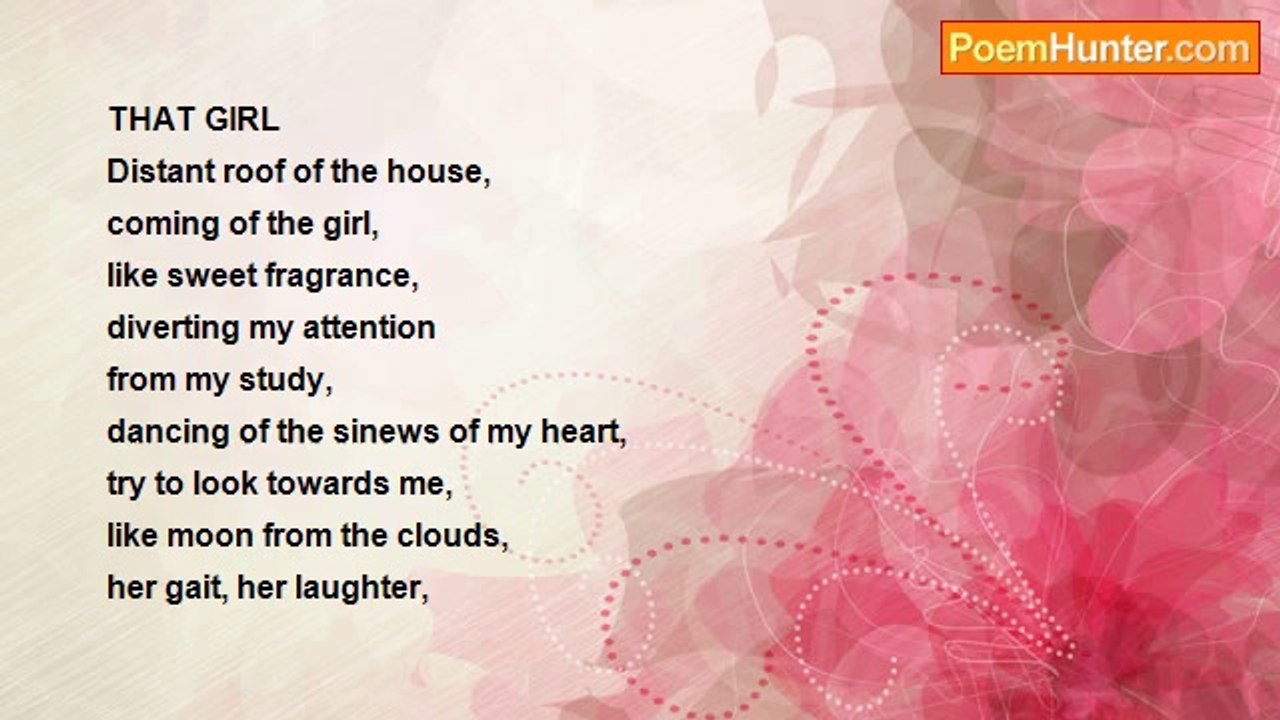 PoemHunter.com

THAT GIRL
Distant roof of the house,
coming of the girl,
like sweet fragrance,
diverting my attention
from my study,
dancing of the sinews of my heart,
try to look towards me,
like moon from the clouds,
her gait, her laughter,